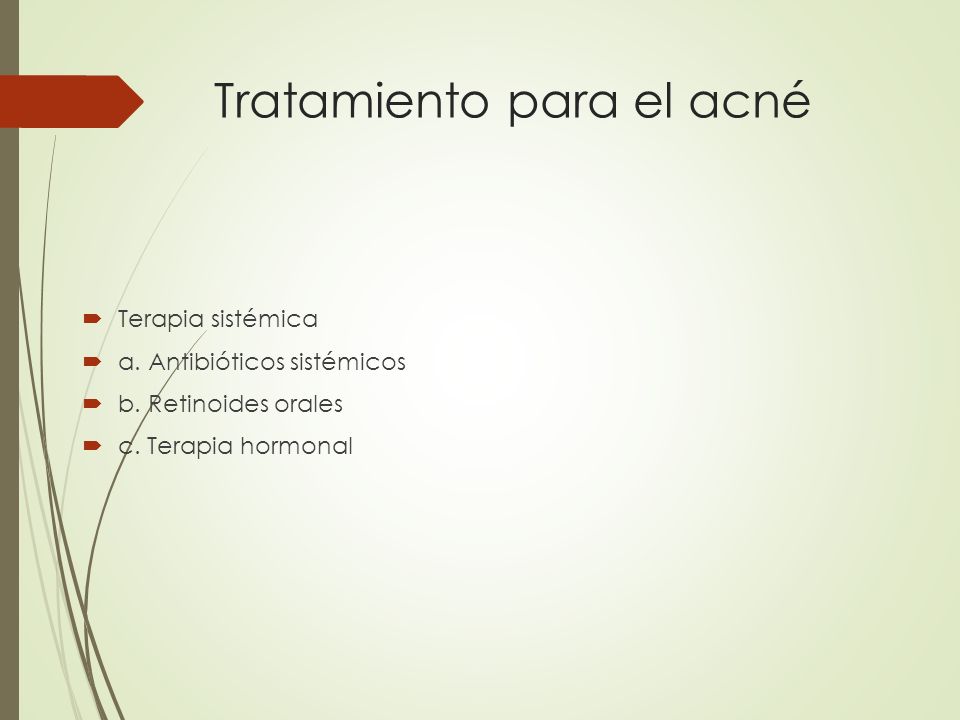 Tratamiento para el acné

Terapia sistémica

a. Antibióticos sistémicos

b. Retinoides orales

c. Terapia hormonal